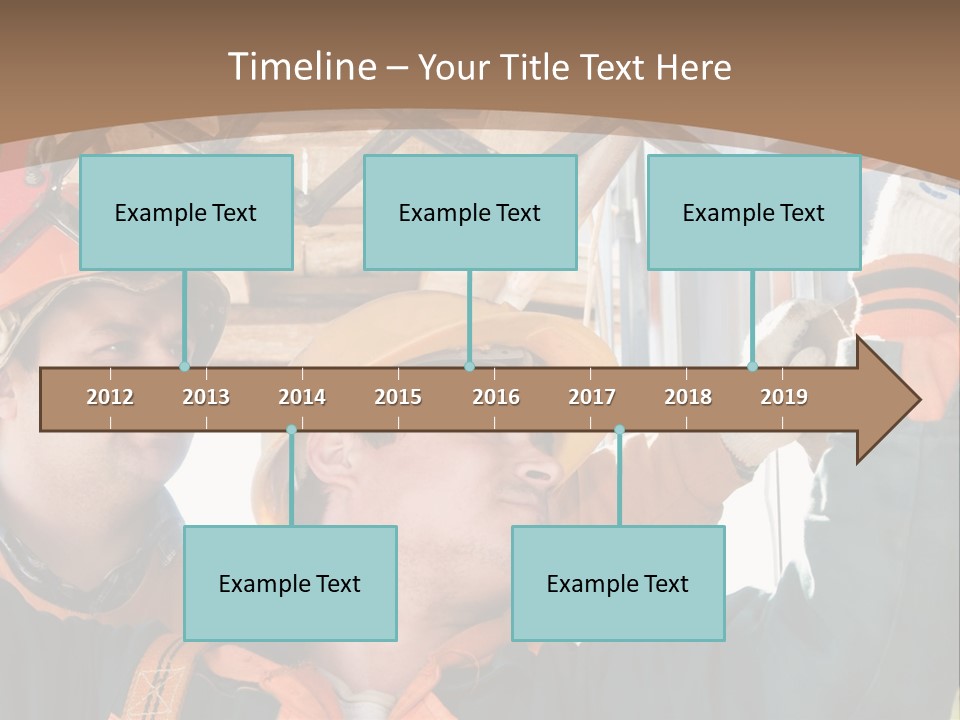 Timeline – Your Title Text Here

Example Text

Example Text

Example Text

2012 2013 2014 2015 2016 2017 2018 2019

Example Text

Example Text